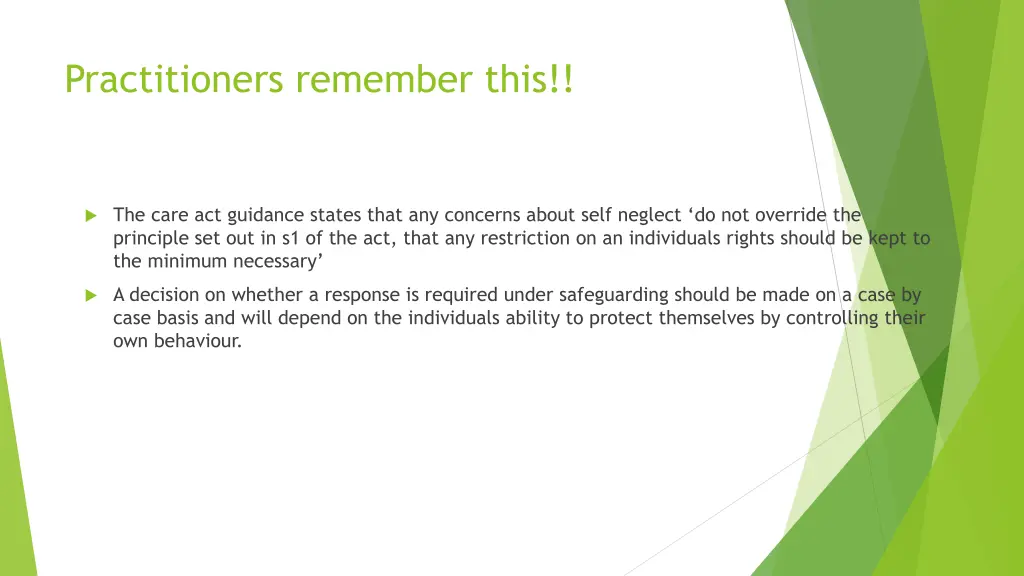 Practitioners remember this!!

The care act guidance states that any concerns about self neglect ‘do not override the principle set out in s1 of the act, that any restriction on an individuals rights should be kept to the minimum necessary’

A decision on whether a response is required under safeguarding should be made on a case by case basis and will depend on the individuals ability to protect themselves by controlling their own behaviour.